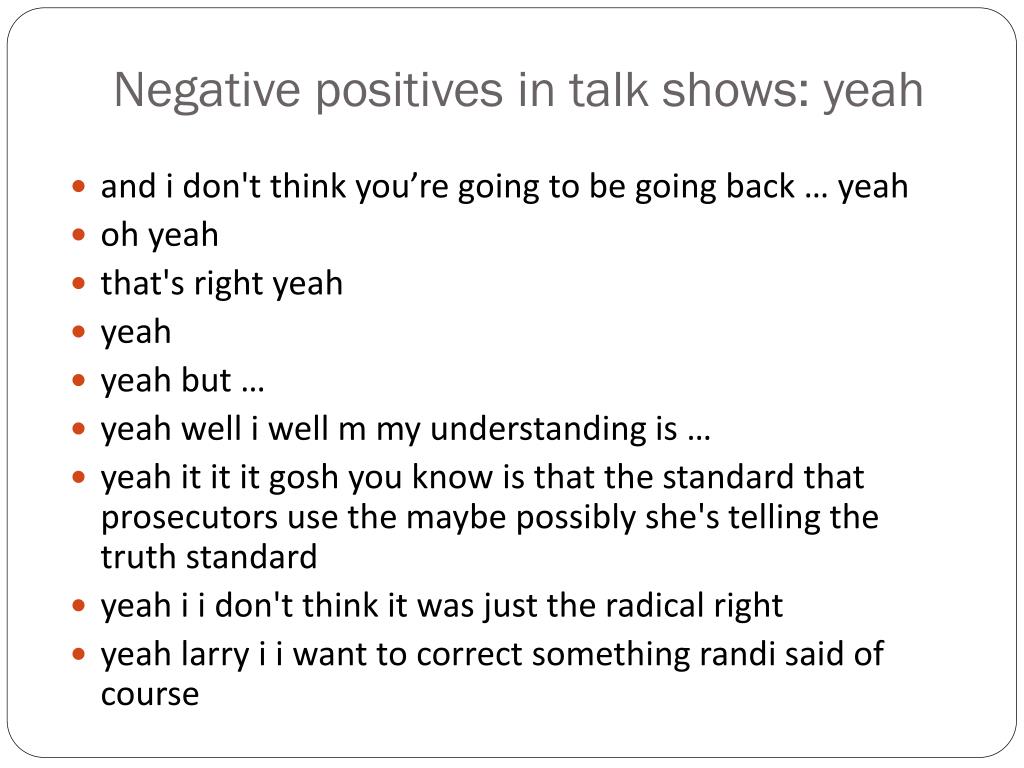 Negative positives in talk shows: yeah

- and i don't think you’re going to be going back … yeah
- oh yeah
- that's right yeah
- yeah
- yeah but …
- yeah well i well m my understanding is …
- yeah it it it gosh you know is that the standard that prosecutors use the maybe possibly she's telling the truth standard
- yeah i i don't think it was just the radical right
- yeah larry i i want to correct something randi said of course